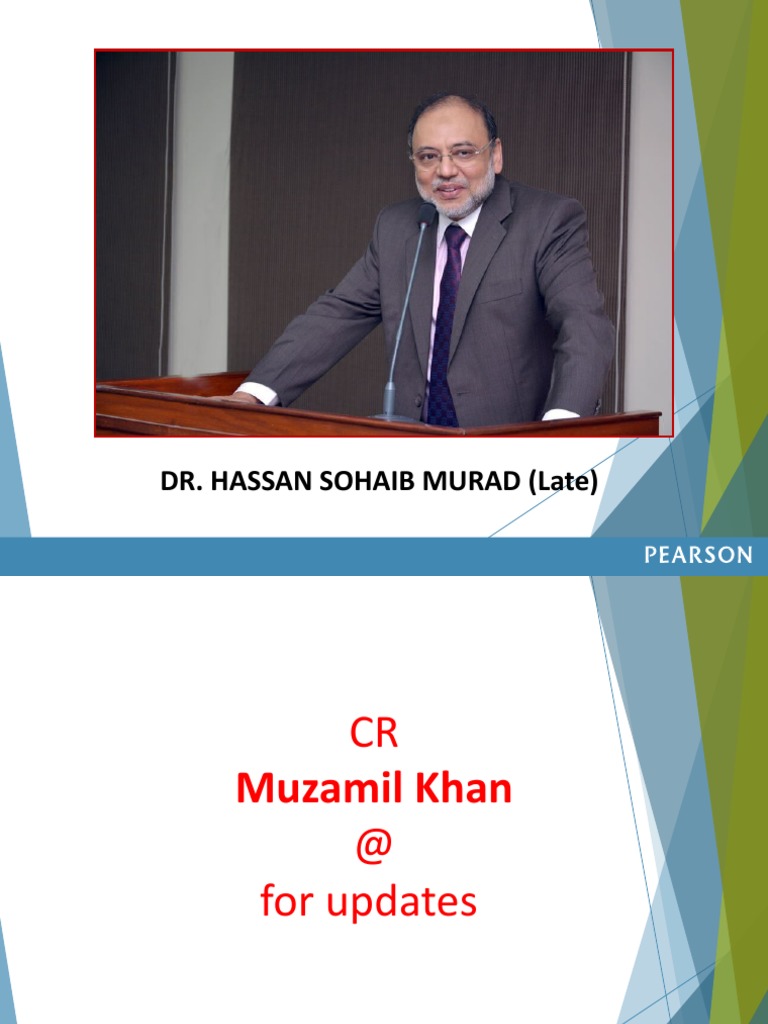 DR. HASSAN SOHAIB MURAD (Late)

PEARSON

CR
Muzamil Khan
@
for updates